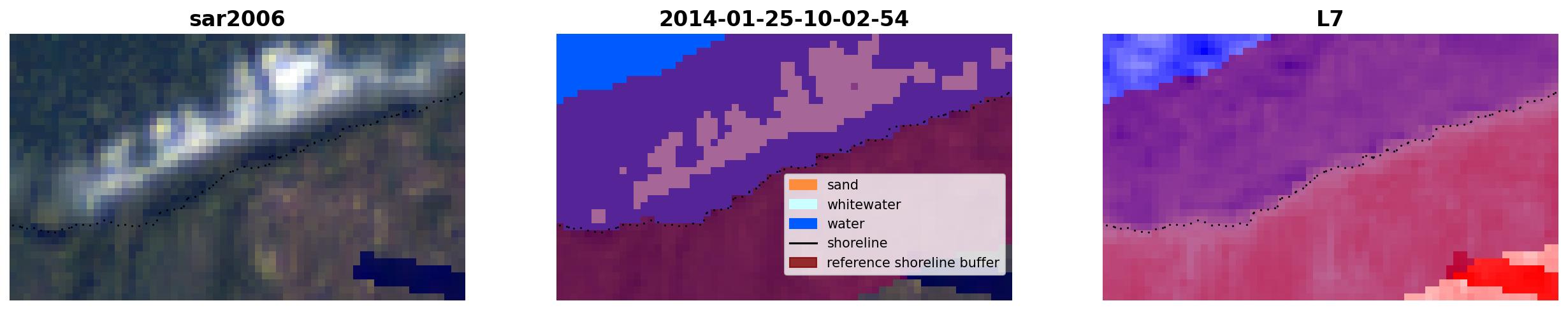 sar2006

2014-01-25-10-02-54

sand
whitewater
water
shoreline
reference shoreline buffer

L7